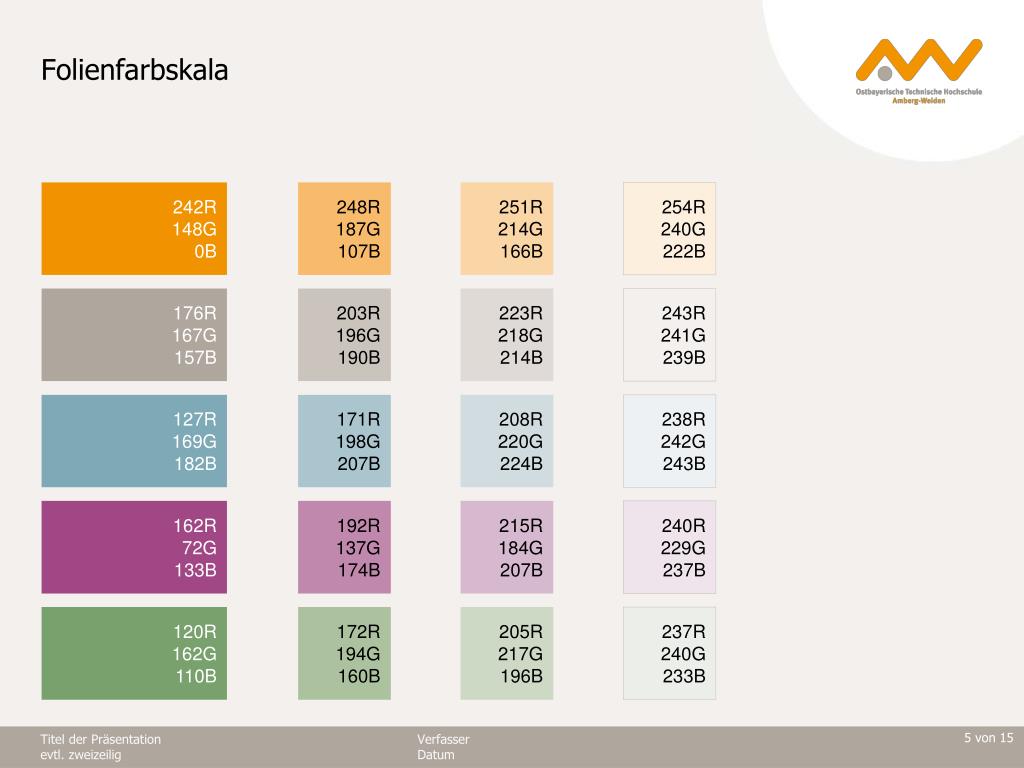 Folienfarbskala

Ostbayerische Technische Hochschule
Amberg-Weiden

242R
148G
0B

248R
187G
107B

251R
214G
166B

254R
240G
222B

176R
167G
157B

203R
196G
190B

223R
218G
214B

243R
241G
239B

127R
169G
182B

171R
198G
207B

208R
220G
224B

238R
242G
243B

162R
72G
133B

192R
137G
174B

215R
184G
207B

240R
229G
237B

120R
162G
110B

172R
194G
160B

205R
217G
196B

237R
240G
233B

Titel der Präsentation
evtl. zweizeilig

Verfasser
Datum

5 von 15